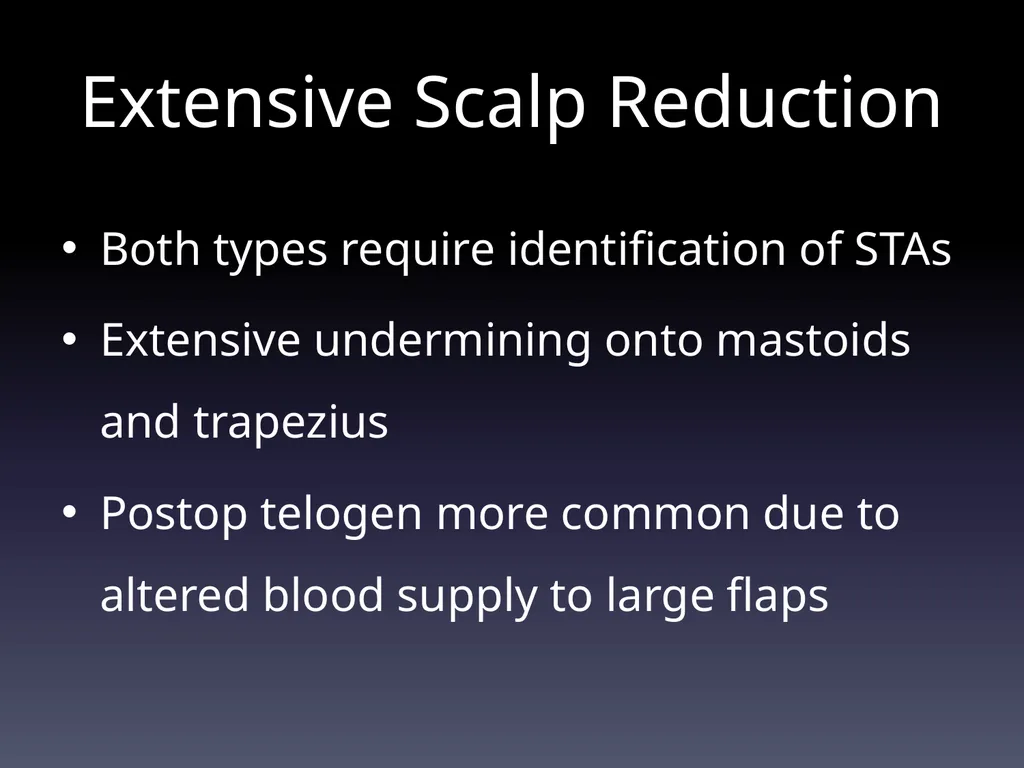 Extensive Scalp Reduction

• Both types require identification of STAs
• Extensive undermining onto mastoids and trapezius
• Postop telogen more common due to altered blood supply to large flaps